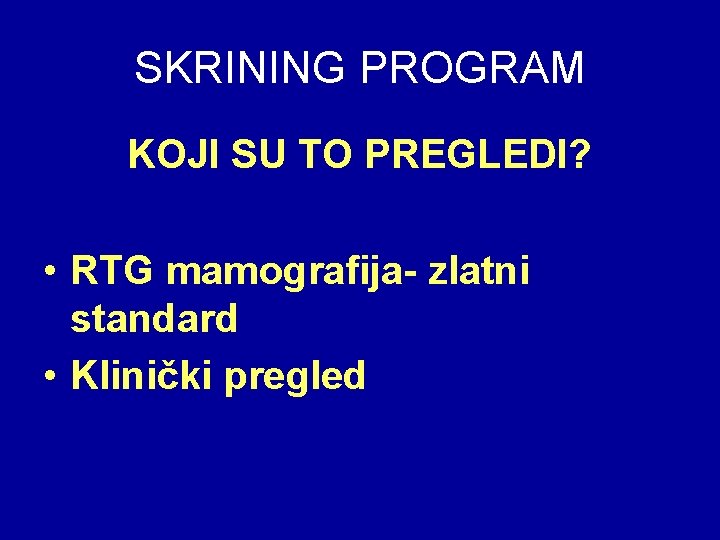 SKRINING PROGRAM

KOJI SU TO PREGLEDI?

• RTG mamografija- zlatni standard
• Klinički pregled